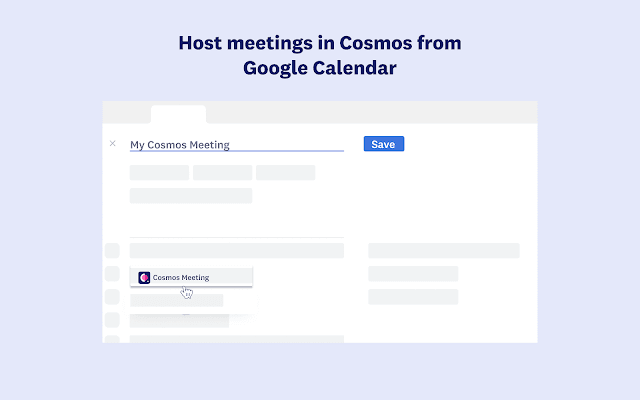 Host meetings in Cosmos from Google Calendar

×

My Cosmos Meeting

Save

Cosmos Meeting